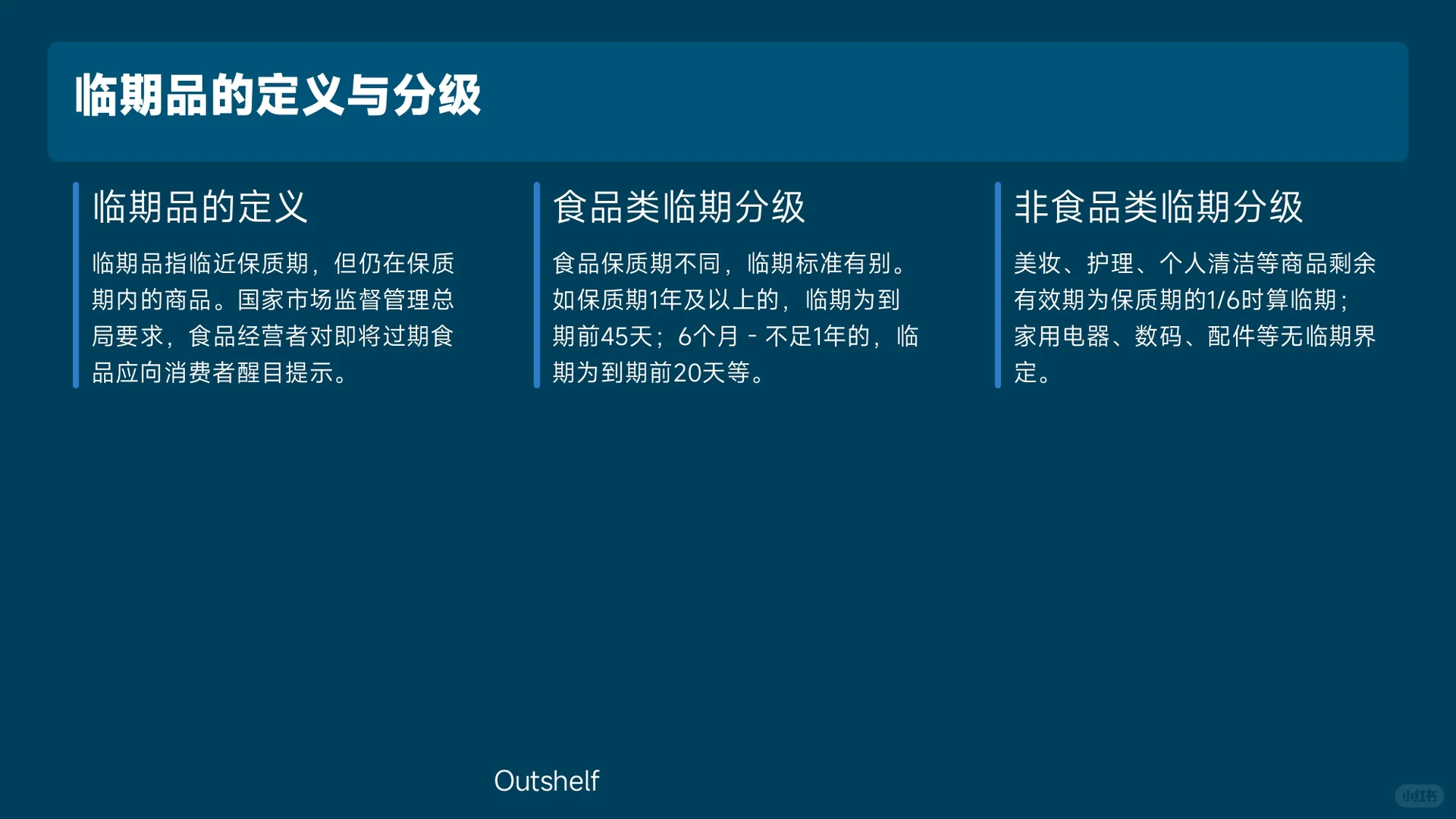 临期品的定义与分级

临期品的定义

临期品指临近保质期，但仍在保质期内的商品。国家市场监督管理总局要求，食品经营者对即将过期食品应向消费者醒目提示。

食品类临期分级

食品保质期不同，临期标准有别。如保质期1年及以上的，临期为到期前45天；6个月 - 不足1年的，临期为到期前20天等。

非食品类临期分级

美妆、护理、个人清洁等商品剩余有效期为保质期的1/6时算临期；家用电器、数码、配件等无临期界定。

Outshelf

小红书